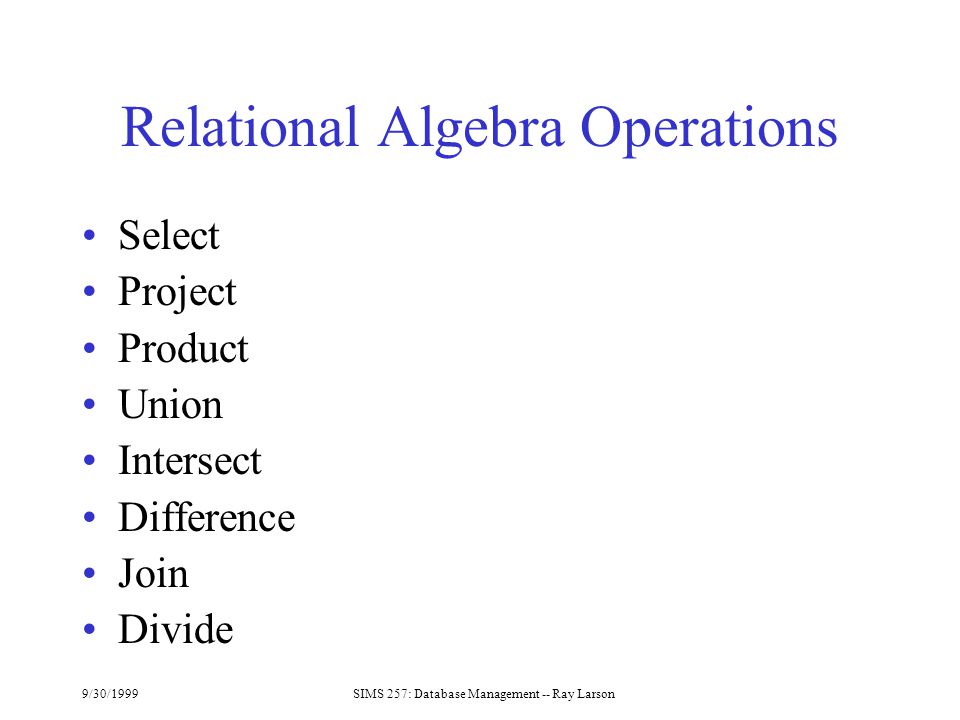 Relational Algebra Operations

• Select
• Project
• Product
• Union
• Intersect
• Difference
• Join
• Divide

9/30/1999

SIMS 257: Database Management -- Ray Larson